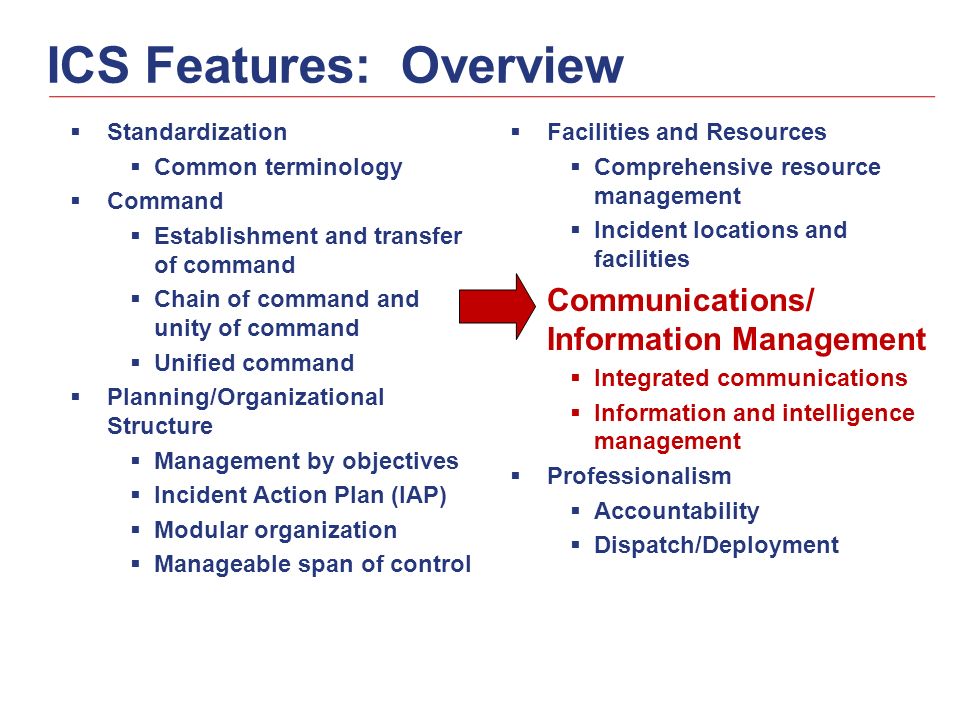 ICS Features: Overview

- Standardization
  - Common terminology
- Command
  - Establishment and transfer of command
  - Chain of command and unity of command
  - Unified command
- Planning/Organizational Structure
  - Management by objectives
  - Incident Action Plan (IAP)
  - Modular organization
  - Manageable span of control

- Facilities and Resources
  - Comprehensive resource management
  - Incident locations and facilities

Communications/ Information Management
  - Integrated communications
  - Information and intelligence management
- Professionalism
  - Accountability
  - Dispatch/Deployment